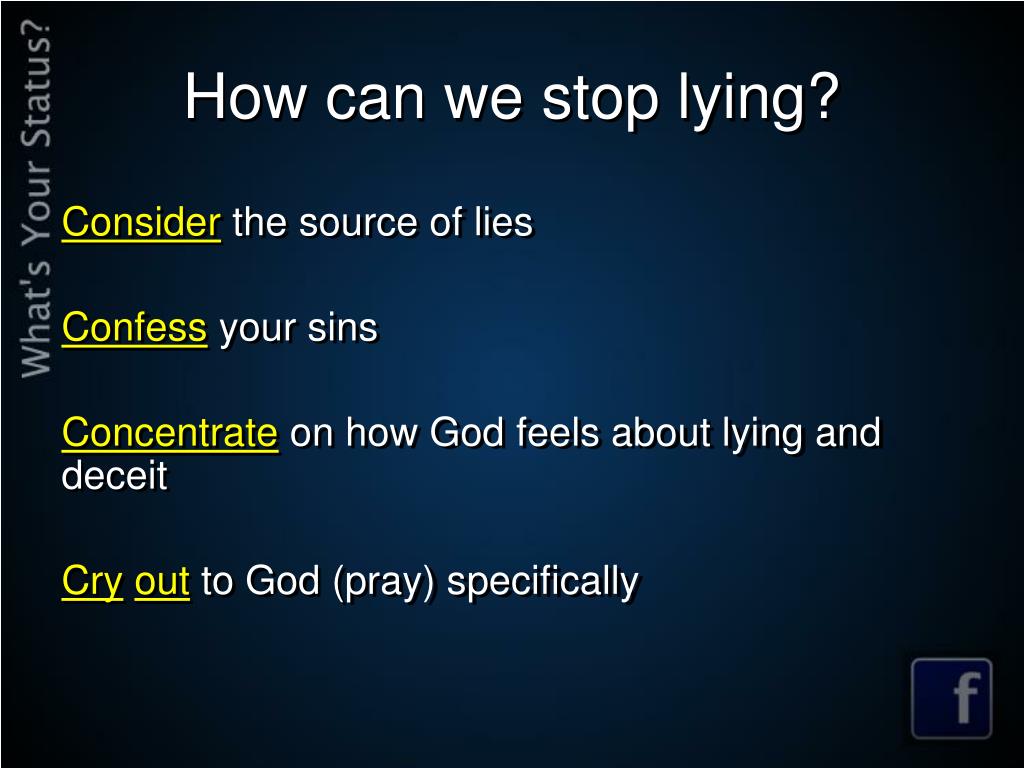 What's Your Status?

How can we stop lying?

Consider the source of lies

Confess your sins

Concentrate on how God feels about lying and deceit

Cry out to God (pray) specifically

f